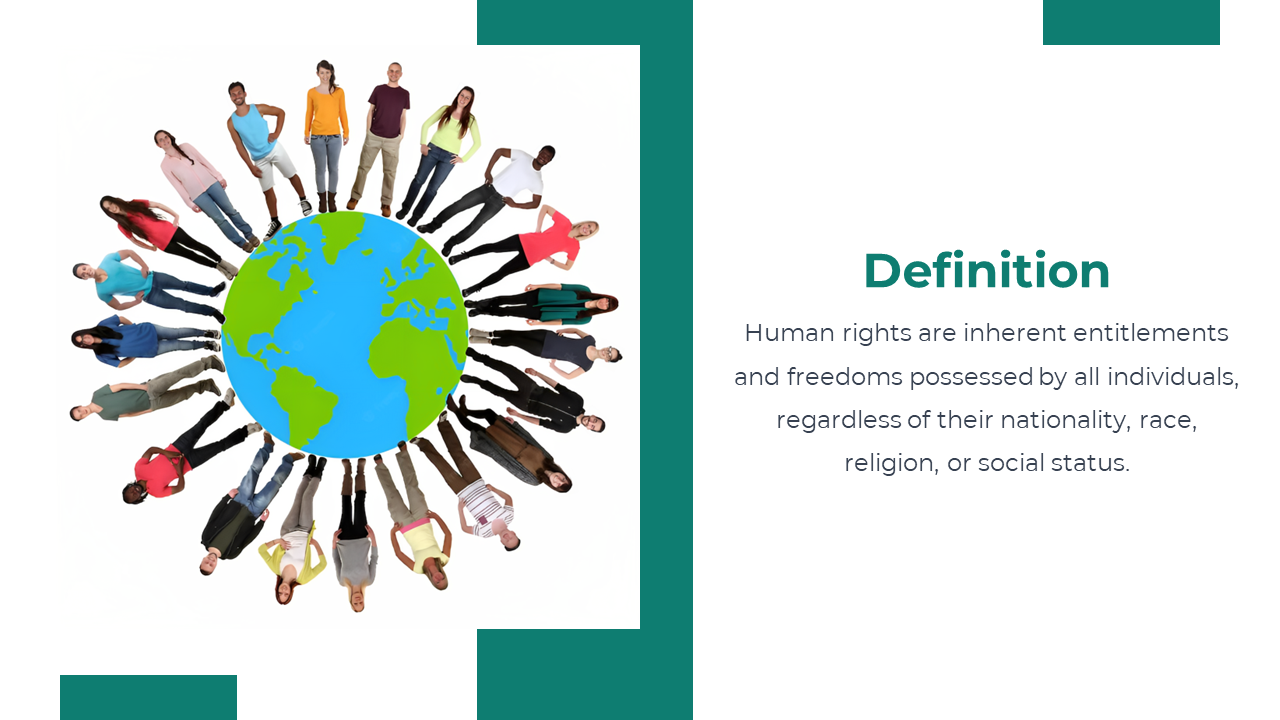 Definition

Human rights are inherent entitlements and freedoms possessed by all individuals, regardless of their nationality, race, religion, or social status.